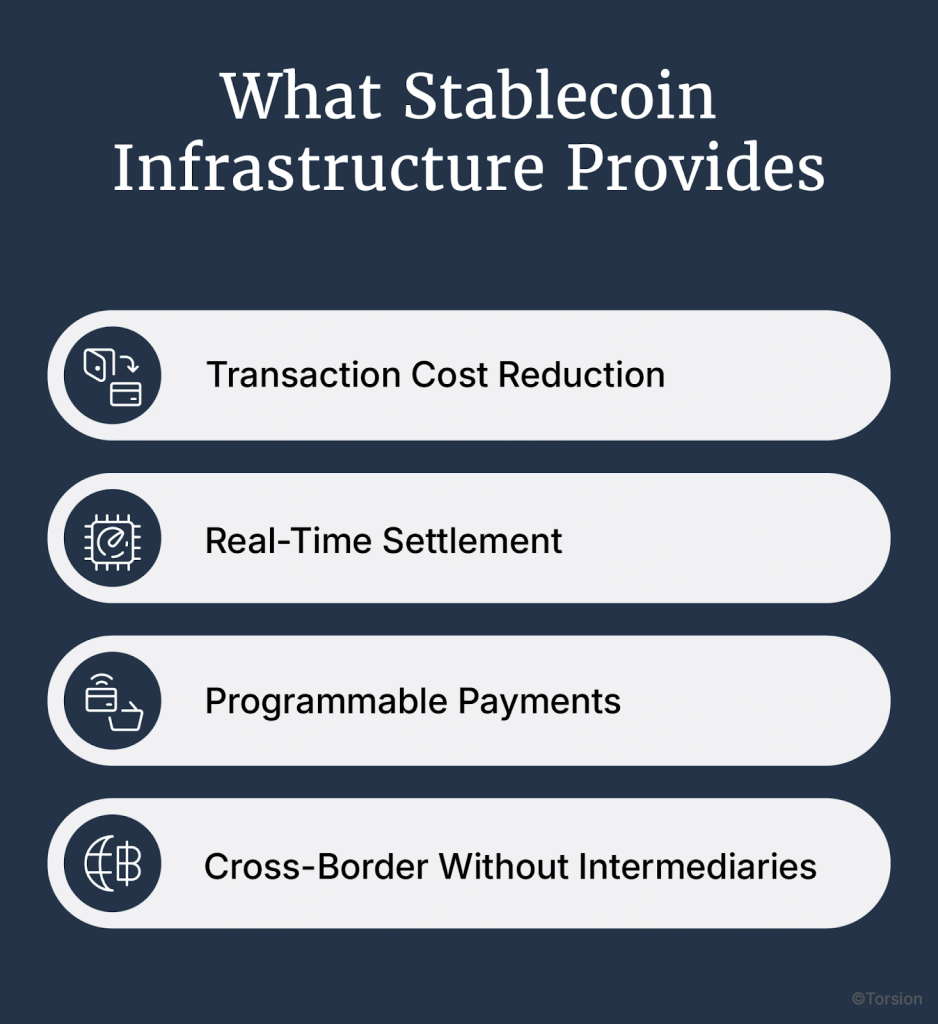 What Stablecoin Infrastructure Provides

Transaction Cost Reduction

Real-Time Settlement

Programmable Payments

Cross-Border Without Intermediaries

©Torsion